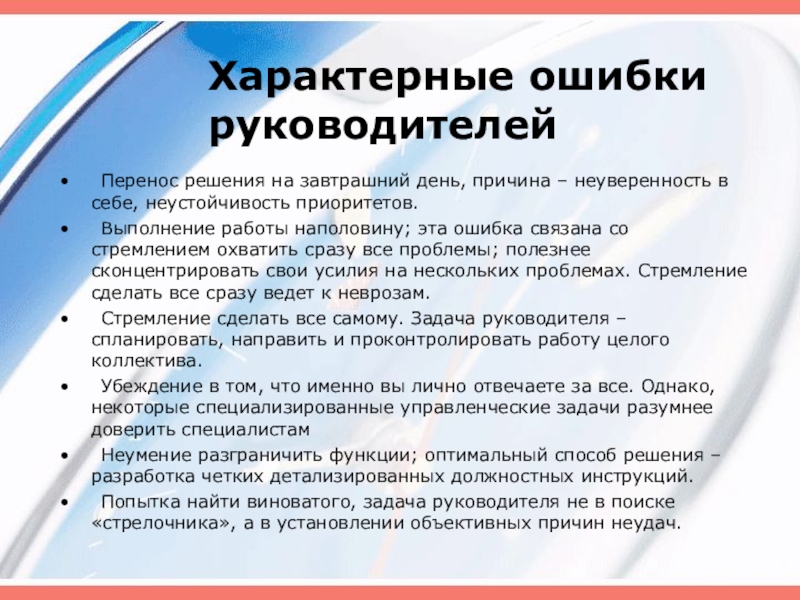 Характерные ошибки руководителей

• Перенос решения на завтрашний день, причина – неуверенность в себе, неустойчивость приоритетов.

• Выполнение работы наполовину; эта ошибка связана со стремлением охватить сразу все проблемы; полезнее сконцентрировать свои усилия на нескольких проблемах. Стремление сделать все сразу ведет к неврозам.

• Стремление сделать все самому. Задача руководителя – спланировать, направить и проконтролировать работу целого коллектива.

• Убеждение в том, что именно вы лично отвечаете за все. Однако, некоторые специализированные управленческие задачи разумнее доверить специалистам

• Неумение разграничить функции; оптимальный способ решения – разработка четких детализированных должностных инструкций.

• Попытка найти виноватого, задача руководителя не в поиске «стрелочника», а в установлении объективных причин неудач.